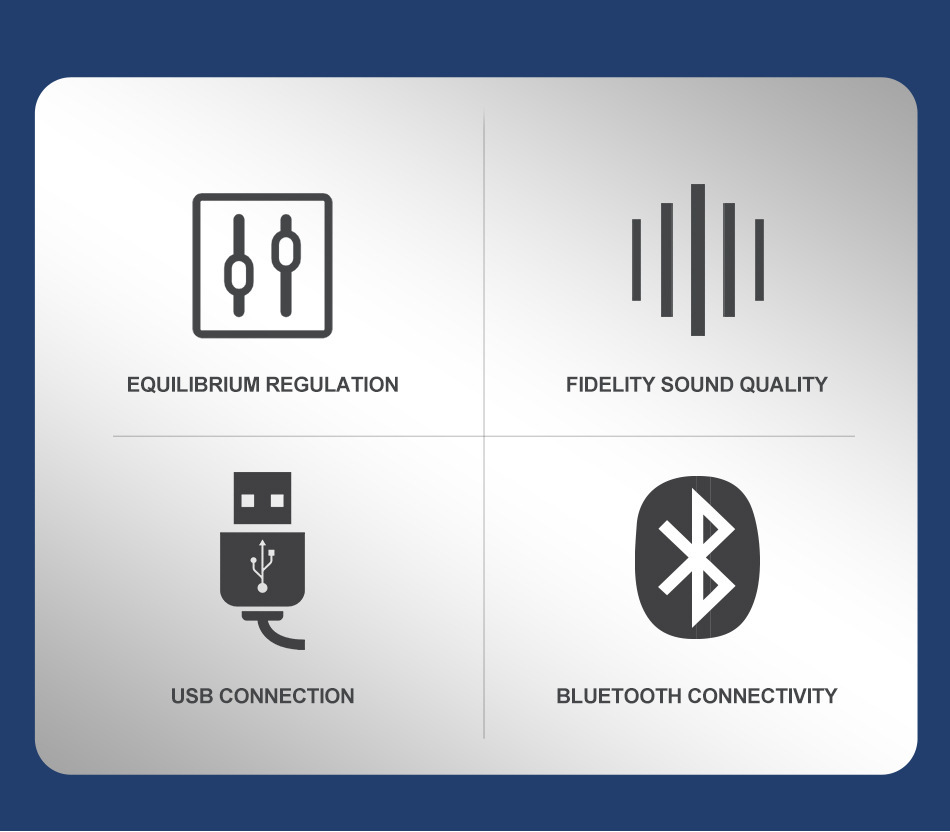 EQUILIBRIUM REGULATION

FIDELITY SOUND QUALITY

USB CONNECTION

BLUETOOTH CONNECTIVITY